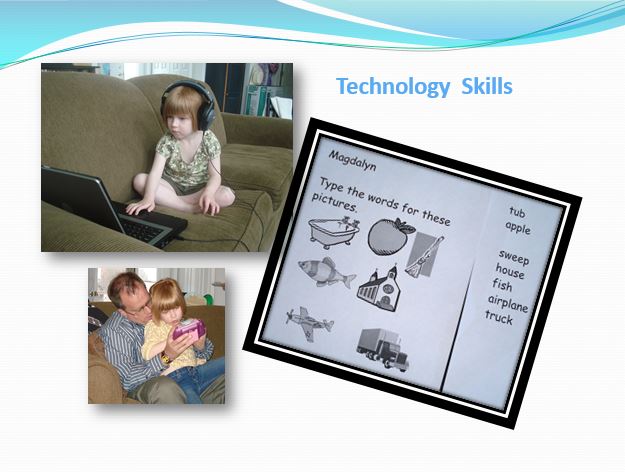 Technology Skills

Magdalyn

Type the words for these pictures.

tub
apple

sweep
house
fish
airplane
truck